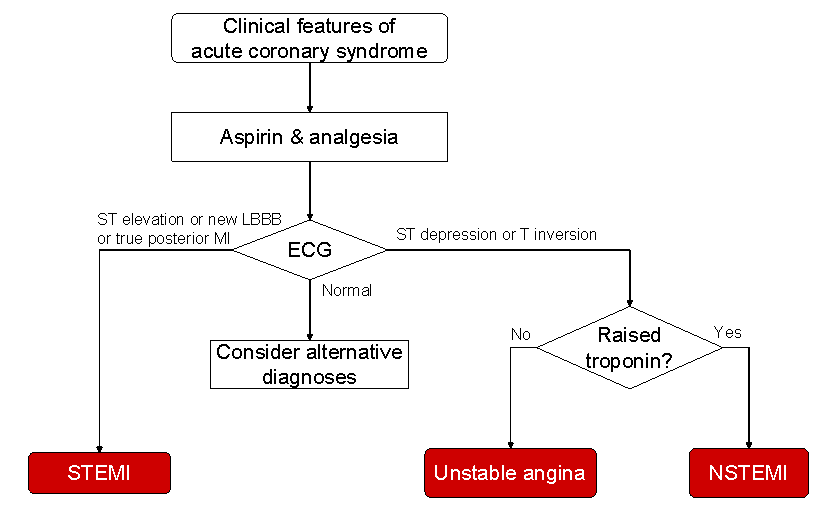 Clinical features of acute coronary syndrome

Aspirin & analgesia

ST elevation or new LBBB or true posterior MI

ECG

ST depression or T inversion

Normal

Consider alternative diagnoses

No

Raised troponin?

Yes

STEMI

Unstable angina

NSTEMI